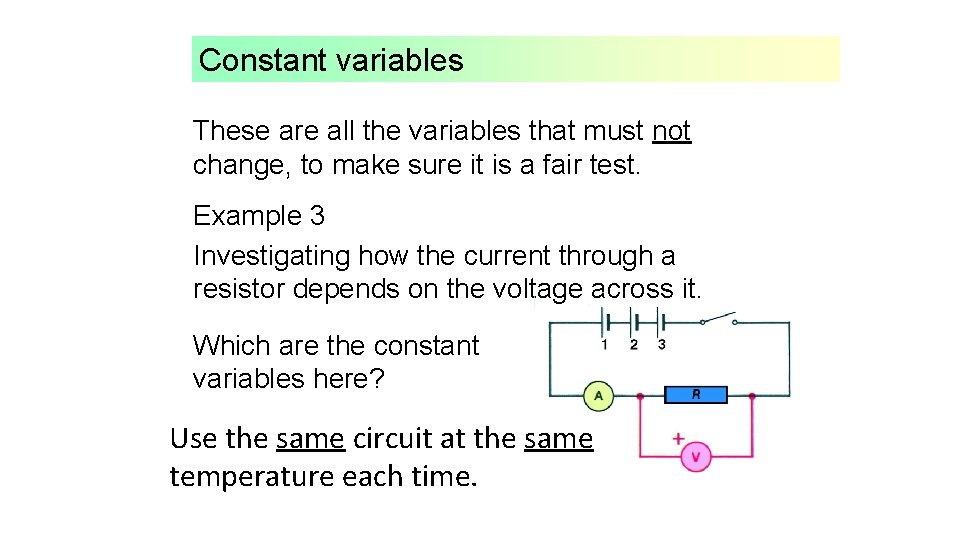 Constant variables

These are all the variables that must not change, to make sure it is a fair test.

Example 3

Investigating how the current through a resistor depends on the voltage across it.

Which are the constant variables here?

1 2 3

A

R

+

V

Use the same circuit at the same temperature each time.